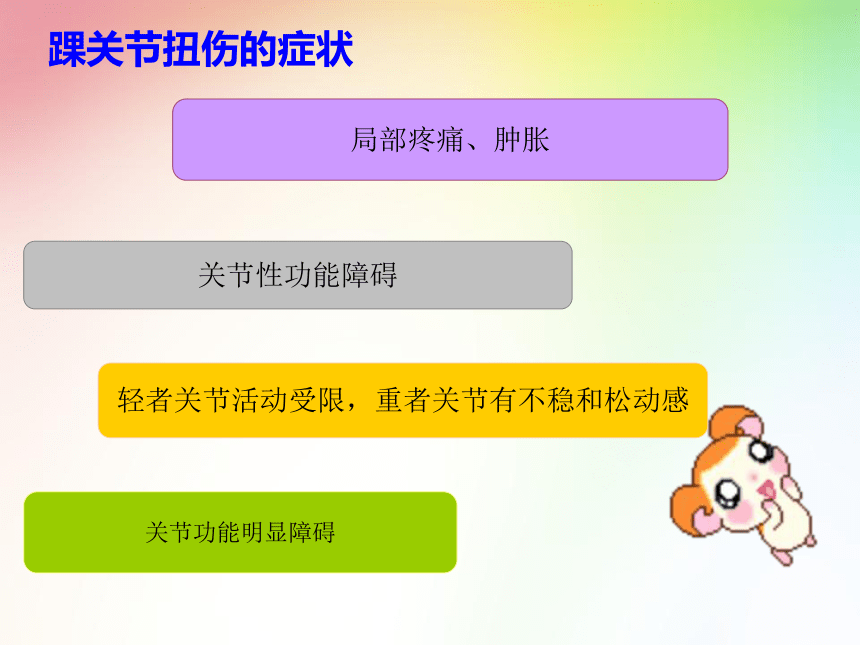 踝关节扭伤的症状

局部疼痛、肿胀

关节性功能障碍

轻者关节活动受限，重者关节有不稳和松动感

关节功能明显障碍